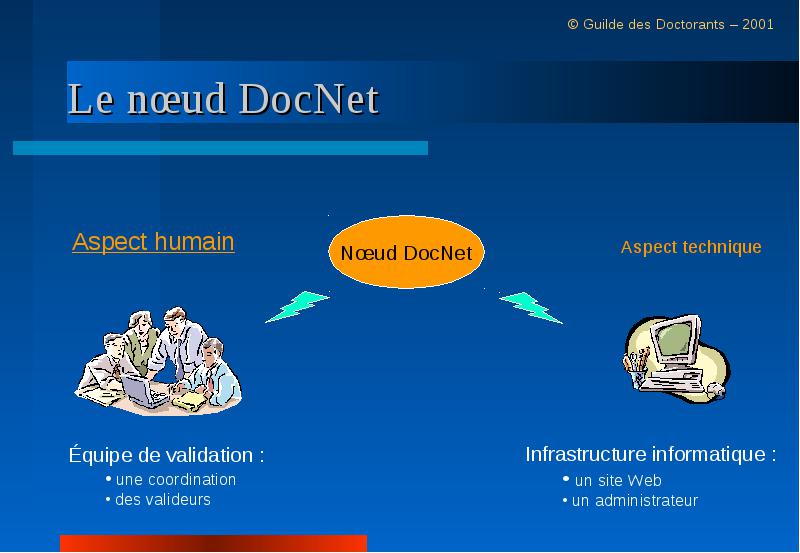 © Guilde des Doctorants – 2001

Le nœud DocNet

Aspect humain

Nœud DocNet

Aspect technique

Équipe de validation :
• une coordination
• des valideurs

Infrastructure informatique :
• un site Web
• un administrateur